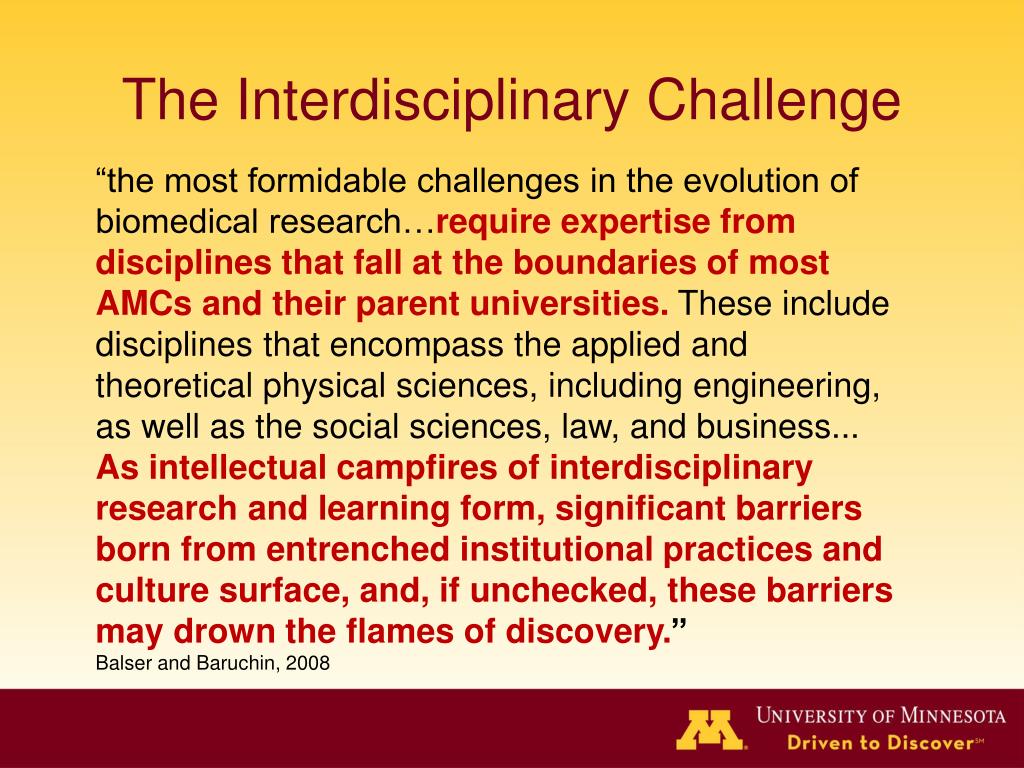 The Interdisciplinary Challenge

“the most formidable challenges in the evolution of biomedical research…require expertise from disciplines that fall at the boundaries of most AMCs and their parent universities. These include disciplines that encompass the applied and theoretical physical sciences, including engineering, as well as the social sciences, law, and business... As intellectual campfires of interdisciplinary research and learning form, significant barriers born from entrenched institutional practices and culture surface, and, if unchecked, these barriers may drown the flames of discovery.”

Balser and Baruchin, 2008

M UNIVERSITY OF MINNESOTA
Driven to Discover℠